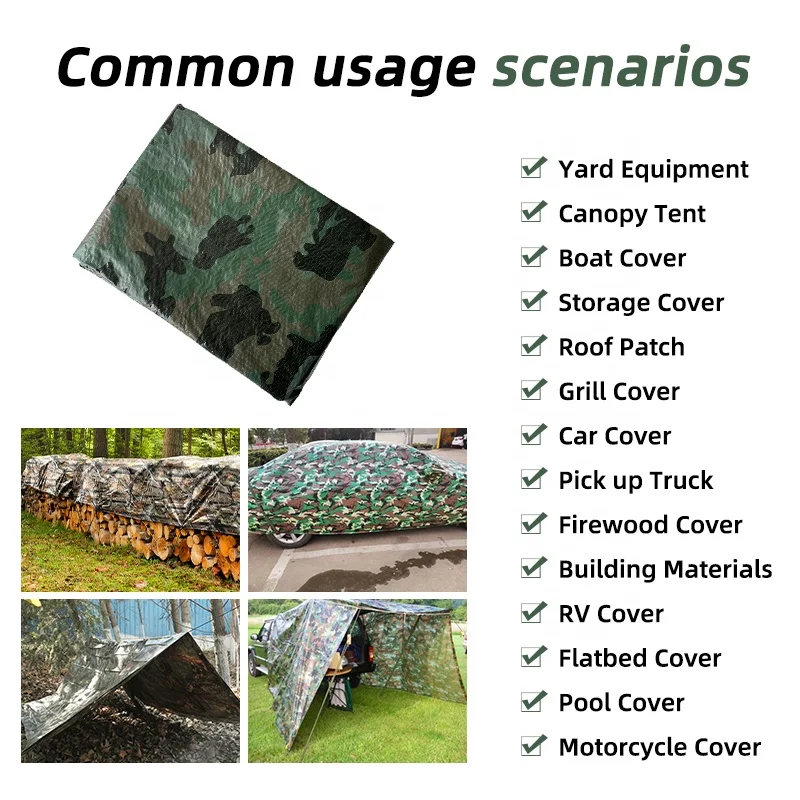 Common usage scenarios

Yard Equipment
Canopy Tent
Boat Cover
Storage Cover
Roof Patch
Grill Cover
Car Cover
Pick up Truck
Firewood Cover
Building Materials
RV Cover
Flatbed Cover
Pool Cover
Motorcycle Cover